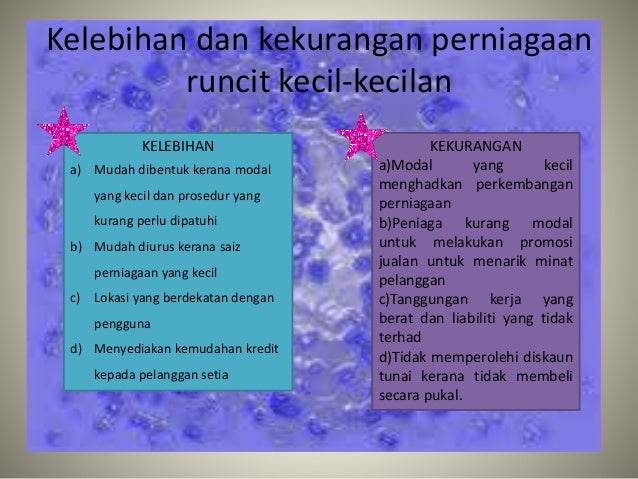 Kelebihan dan kekurangan perniagaan runcit kecil-kecilan

KELEBIHAN

a) Mudah dibentuk kerana modal yang kecil dan prosedur yang kurang perlu dipatuhi

b) Mudah diurus kerana saiz perniagaan yang kecil

c) Lokasi yang berdekatan dengan pengguna

d) Menyediakan kemudahan kredit kepada pelanggan setia

KEKURANGAN

a)Modal yang kecil menghadkan perkembangan perniagaan

b)Peniaga kurang modal untuk melakukan promosi jualan untuk menarik minat pelanggan

c)Tanggungan kerja yang berat dan liabiliti yang tidak terhad

d)Tidak memperolehi diskaun tunai kerana tidak membeli secara pukal.